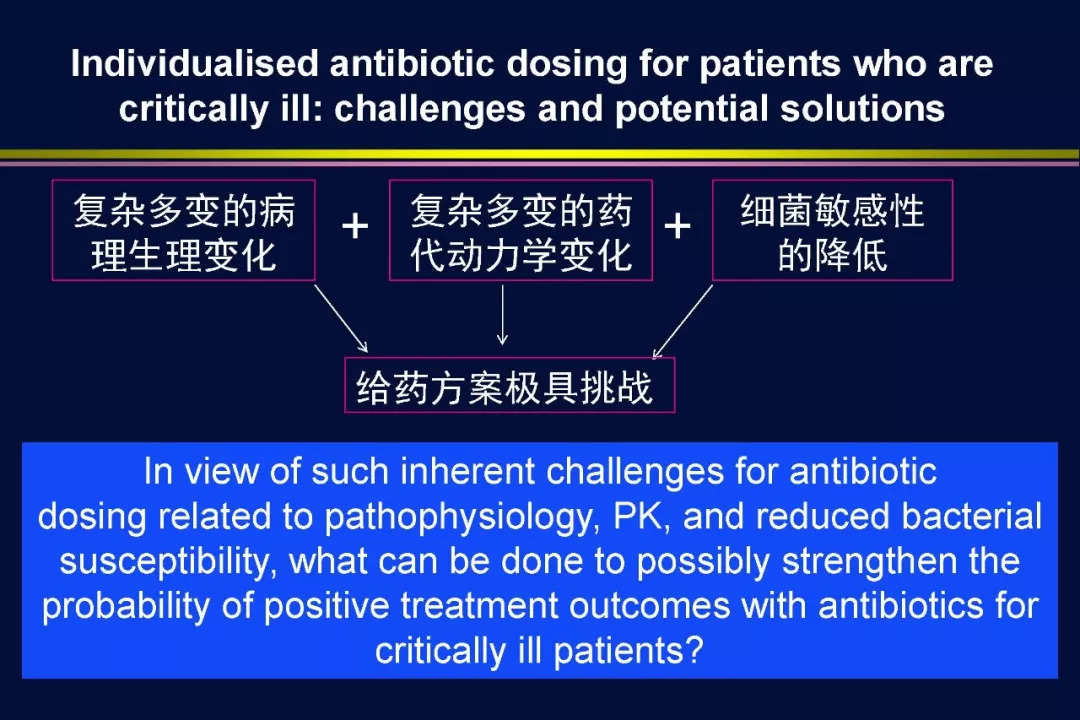 Individualised antibiotic dosing for patients who are critically ill: challenges and potential solutions

复杂多变的病理生理变化

+

复杂多变的药代动力学变化

+

细菌敏感性的降低

给药方案极具挑战

In view of such inherent challenges for antibiotic dosing related to pathophysiology, PK, and reduced bacterial susceptibility, what can be done to possibly strengthen the probability of positive treatment outcomes with antibiotics for critically ill patients?